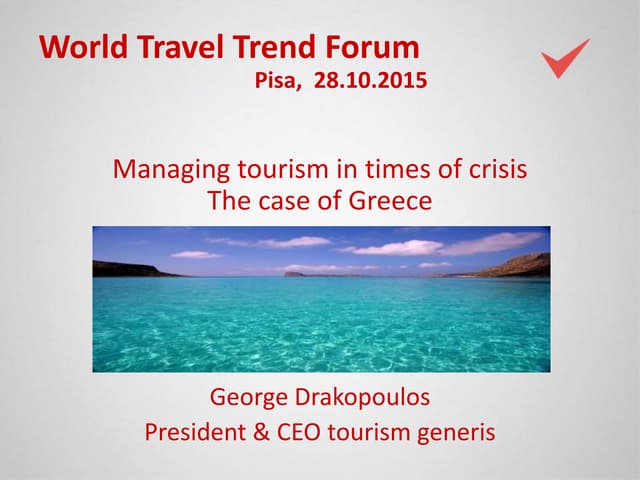 World Travel Trend Forum
Pisa, 28.10.2015

Managing tourism in times of crisis
The case of Greece

George Drakopoulos
President & CEO tourism generis